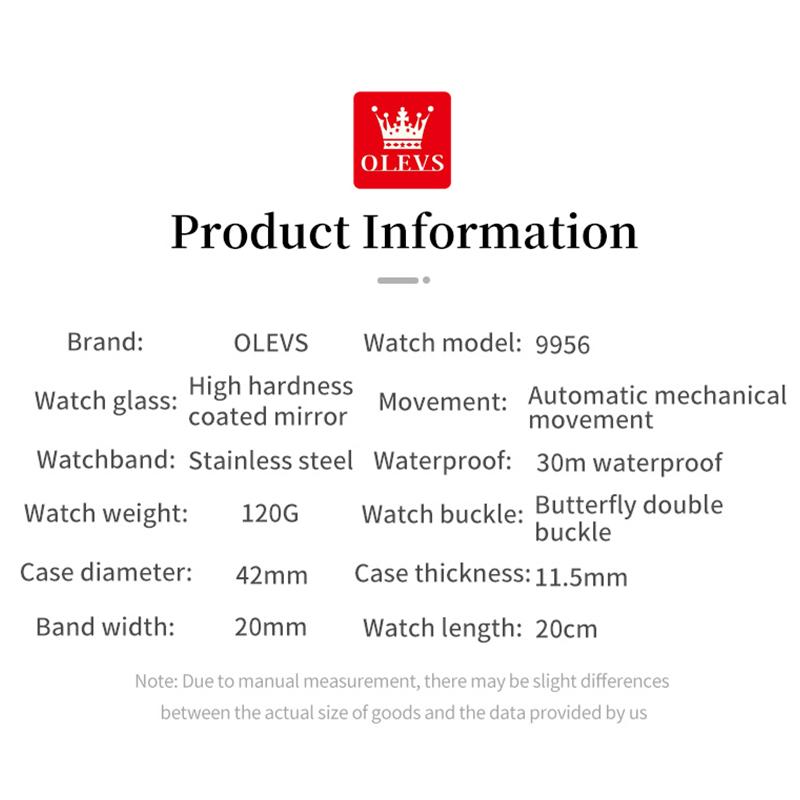 OLEVS

Product Information

| Brand: | OLEVS | Watch model: | 9956 |
|---|---|---|---|
| Watch glass: | High hardness coated mirror | Movement: | Automatic mechanical movement |
| Watchband: | Stainless steel | Waterproof: | 30m waterproof |
| Watch weight: | 120G | Watch buckle: | Butterfly double buckle |
| Case diameter: | 42mm | Case thickness: | 11.5mm |
| Band width: | 20mm | Watch length: | 20cm |

Note: Due to manual measurement, there may be slight differences between the actual size of goods and the data provided by us